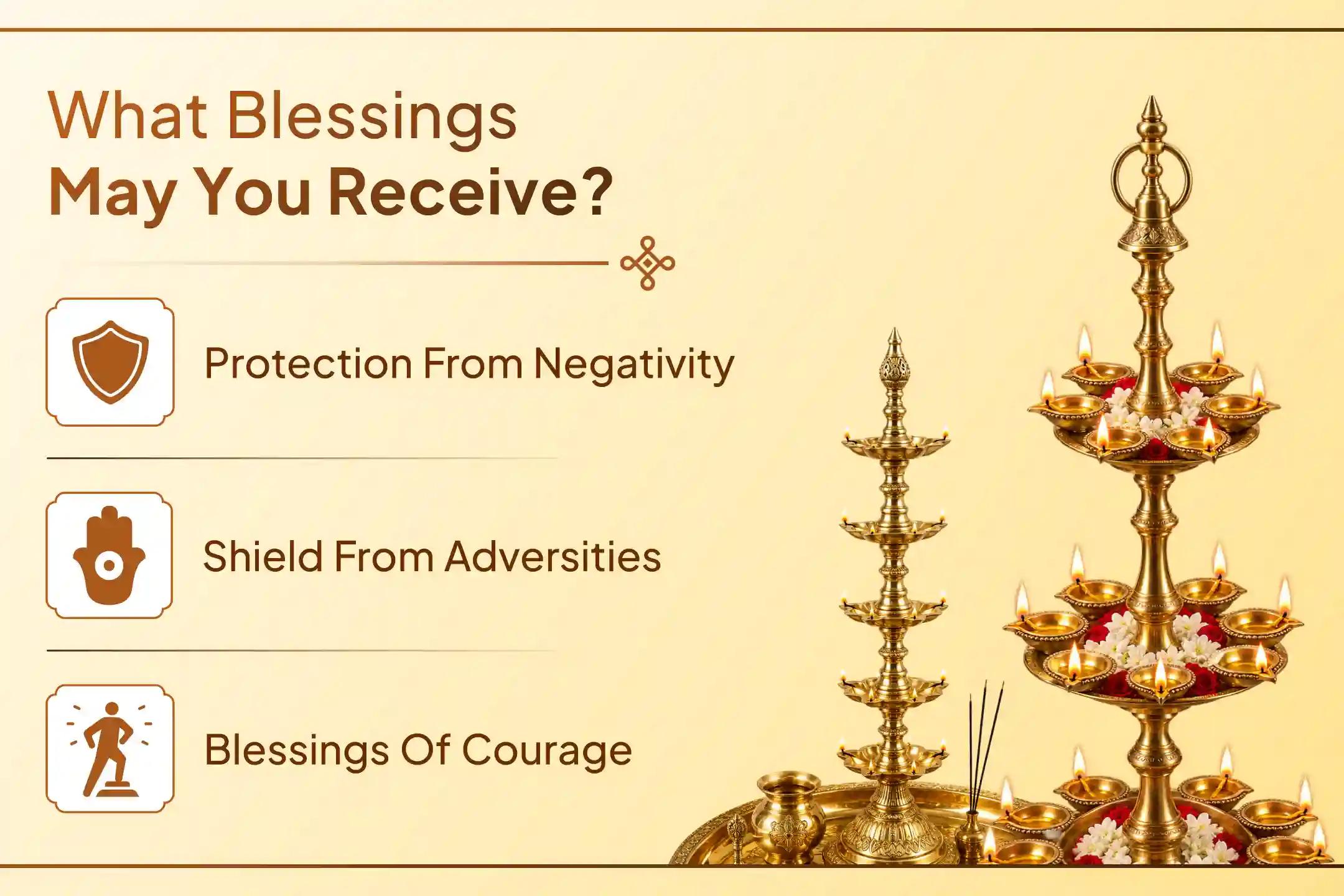 What Blessings
May You Receive?

Protection From Negativity

Shield From Adversities

Blessings Of Courage